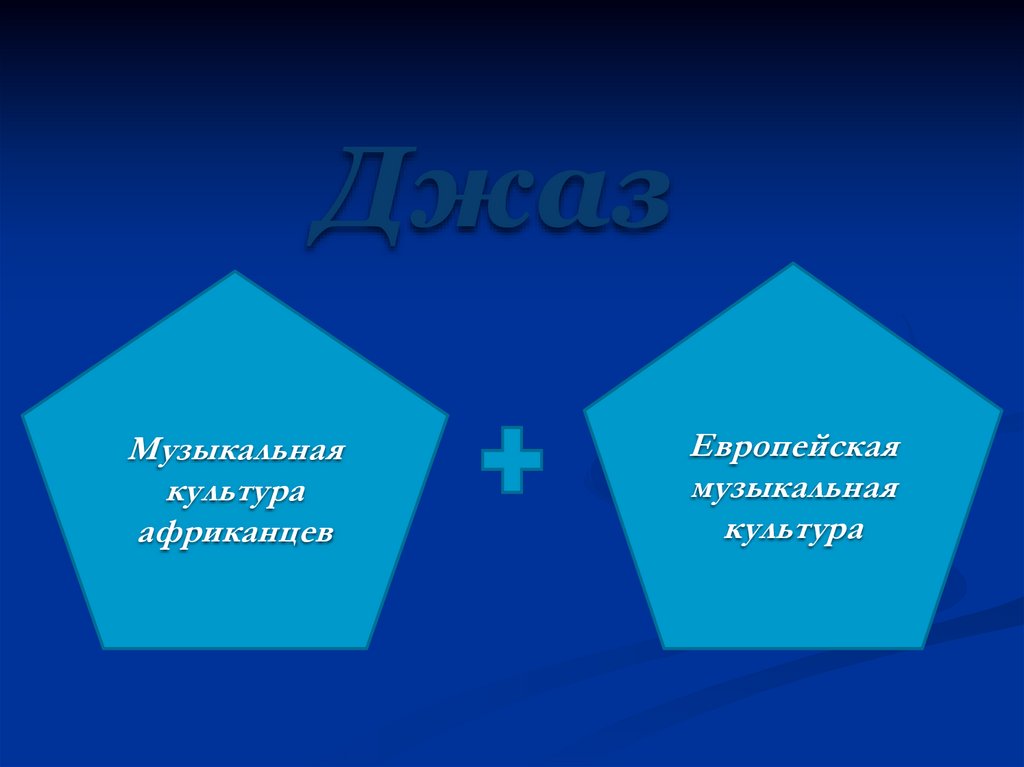 Джаз

Музыкальная культура африканцев

+

Европейская музыкальная культура